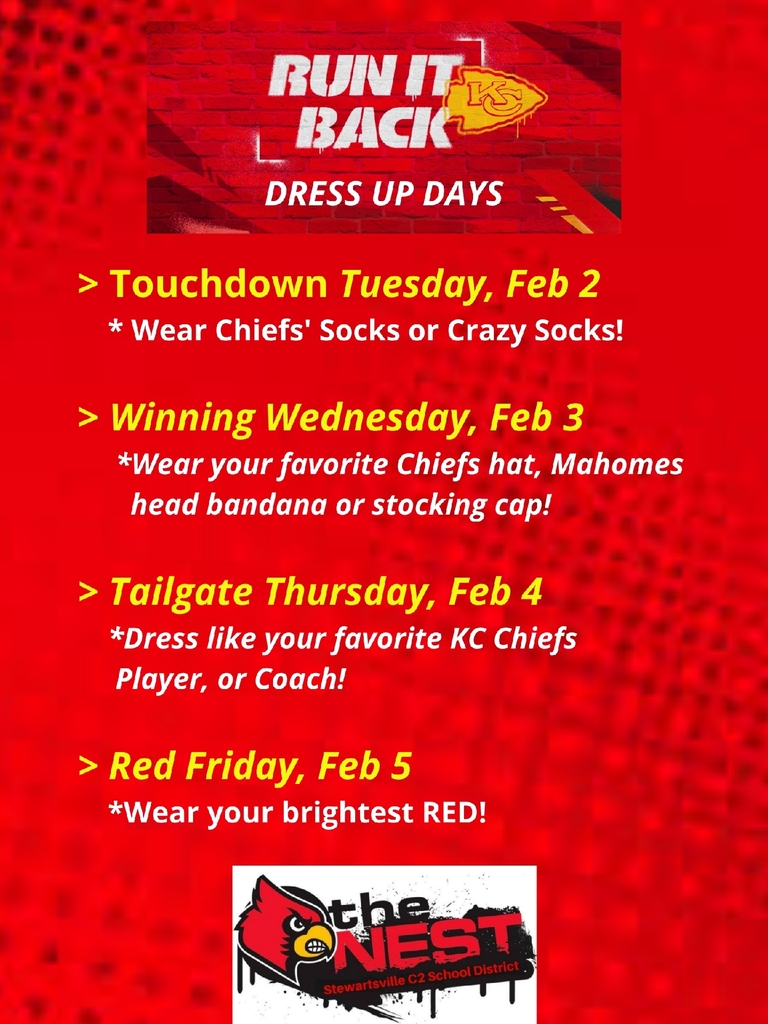 RUN IT BACK
KC
DRESS UP DAYS

> Touchdown Tuesday, Feb 2
* Wear Chiefs' Socks or Crazy Socks!

> Winning Wednesday, Feb 3
*Wear your favorite Chiefs hat, Mahomes head bandana or stocking cap!

> Tailgate Thursday, Feb 4
*Dress like your favorite KC Chiefs Player, or Coach!

> Red Friday, Feb 5
*Wear your brightest RED!

the NEST
Stewartsville C2 School District